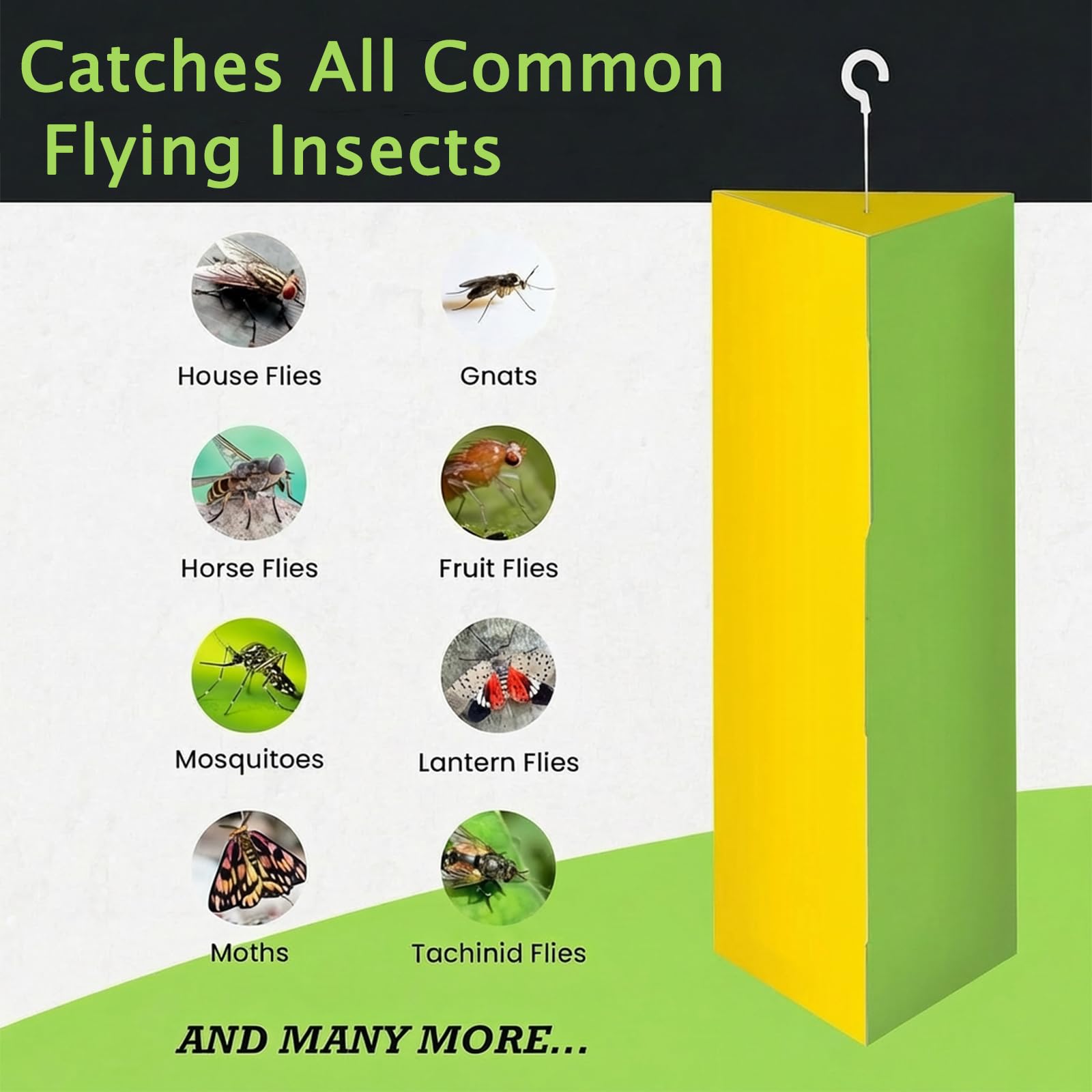 Catches All Common Flying Insects

House Flies

Gnats

Horse Flies

Fruit Flies

Mosquitoes

Lantern Flies

Moths

Tachinid Flies

AND MANY MORE...